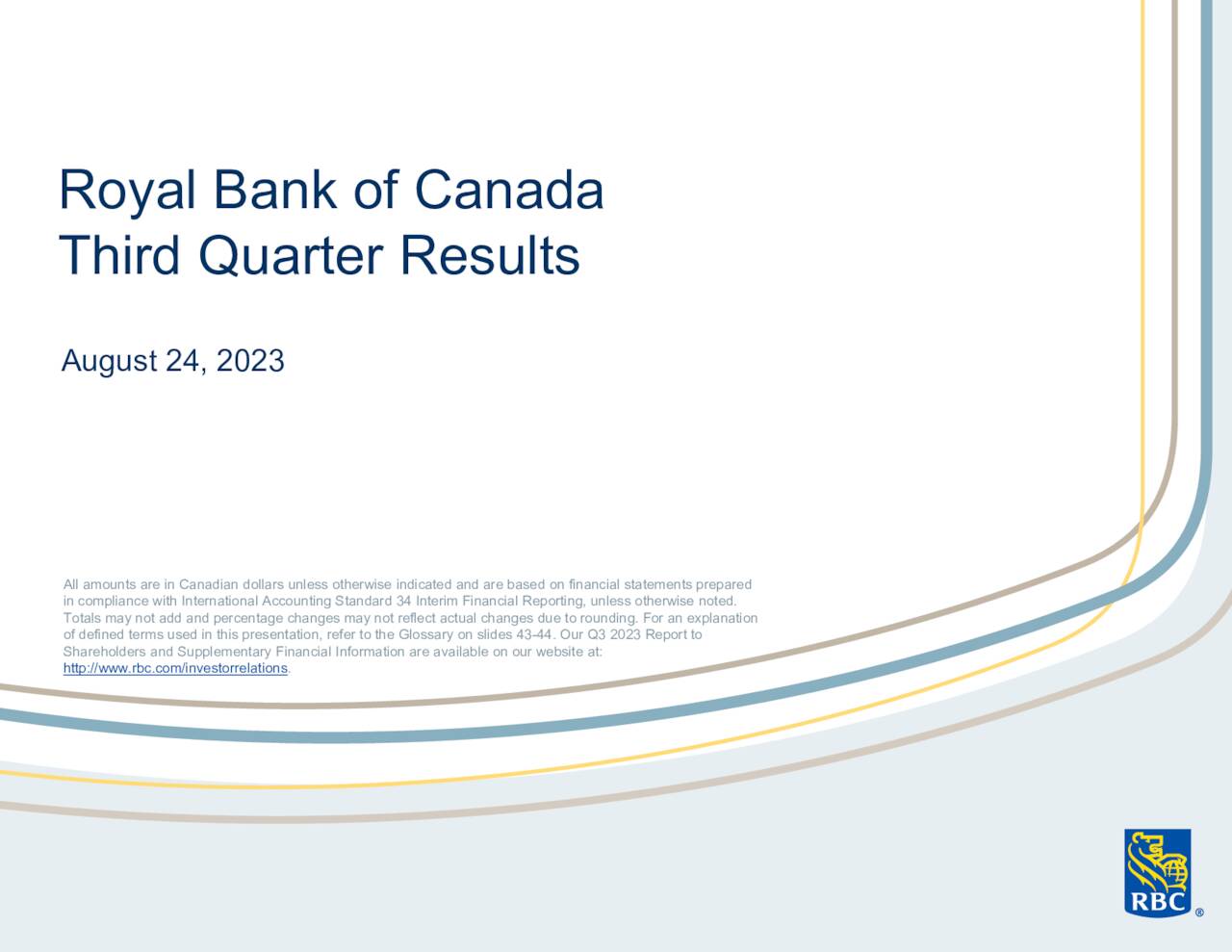 Royal Bank of Canada
Third Quarter Results

August 24, 2023

All amounts are in Canadian dollars unless otherwise indicated and are based on financial statements prepared in compliance with International Accounting Standard 34 Interim Financial Reporting, unless otherwise noted. Totals may not add and percentage changes may not reflect actual changes due to rounding. For an explanation of defined terms used in this presentation, refer to the Glossary on slides 43-44. Our Q3 2023 Report to Shareholders and Supplementary Financial Information are available on our website at: http://www.rbc.com/investorrelations.

RBC ®